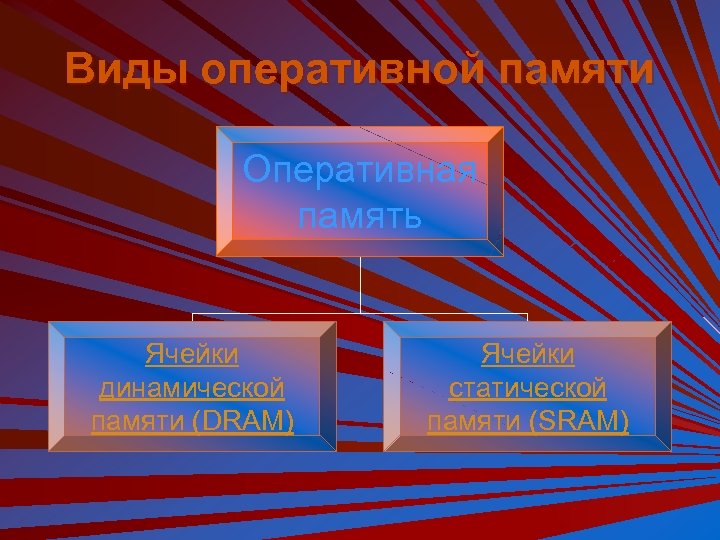 Виды оперативной памяти

Оперативная память

Ячейки динамической памяти (DRAM)

Ячейки статической памяти (SRAM)